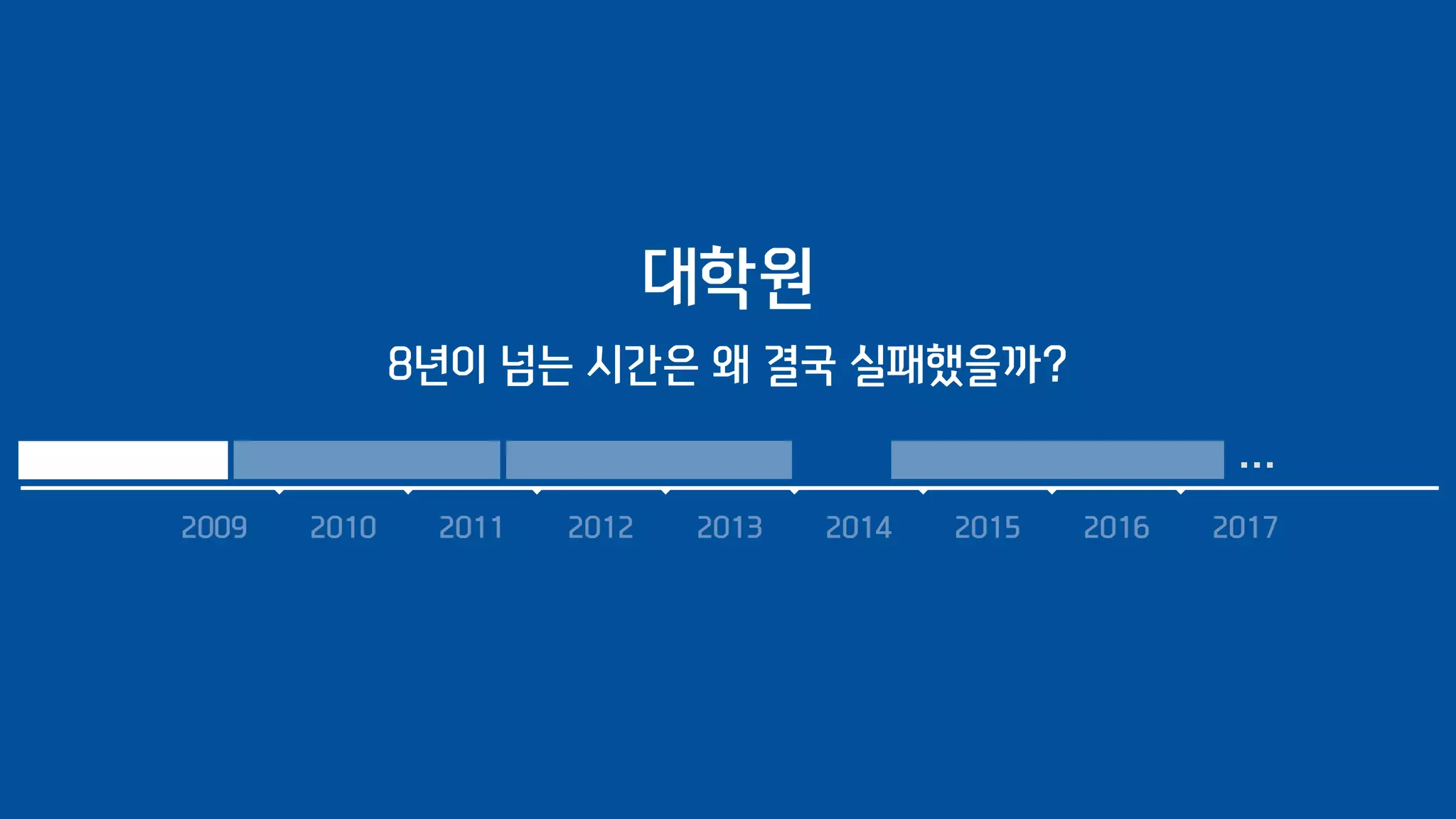 대학원

8년이 넘는 시간은 왜 결국 실패했을까?

...

2009 2010 2011 2012 2013 2014 2015 2016 2017